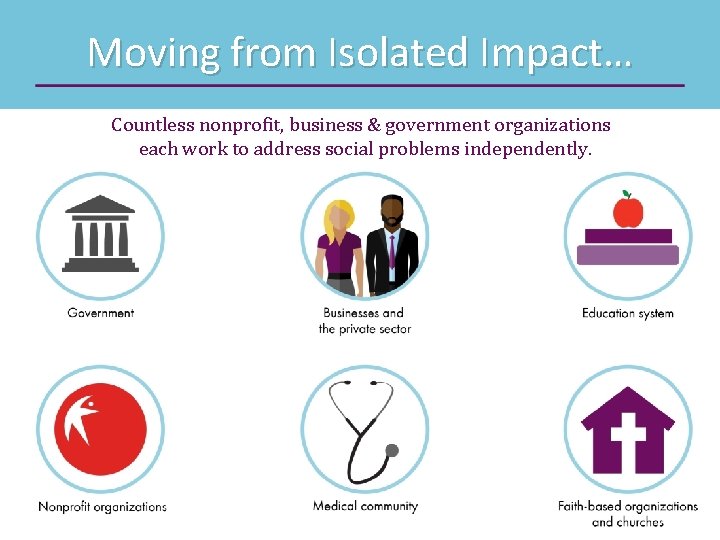 Moving from Isolated Impact…

Countless nonprofit, business & government organizations each work to address social problems independently.

Government

Businesses and the private sector

Education system

Nonprofit organizations

Medical community

Faith-based organizations and churches